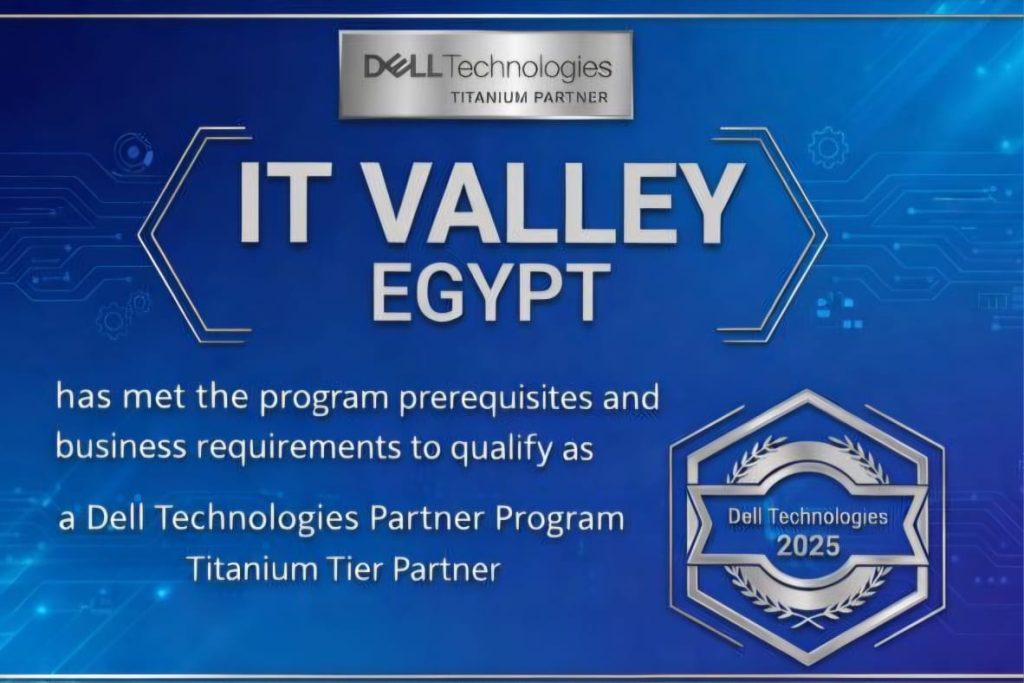 DELL Technologies
TITANIUM PARTNER

IT VALLEY
EGYPT

has met the program prerequisites and business requirements to qualify as

a Dell Technologies Partner Program
Titanium Tier Partner

Dell Technologies
2025